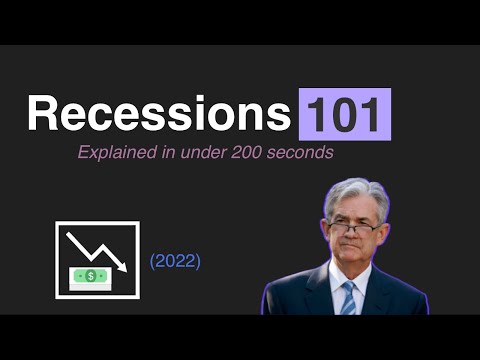 Recessions 101

Explained in under 200 seconds

$

(2022)